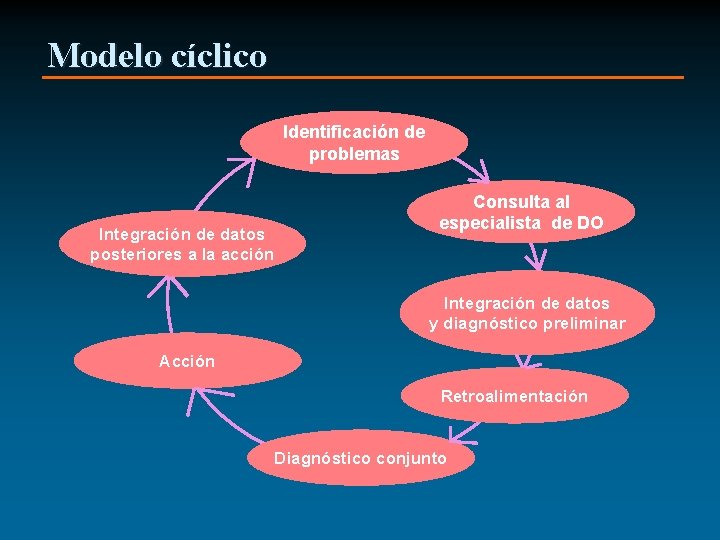 Modelo cíclico

Identificación de problemas

Consulta al especialista de DO

Integración de datos y diagnóstico preliminar

Retroalimentación

Diagnóstico conjunto

Acción

Integración de datos posteriores a la acción